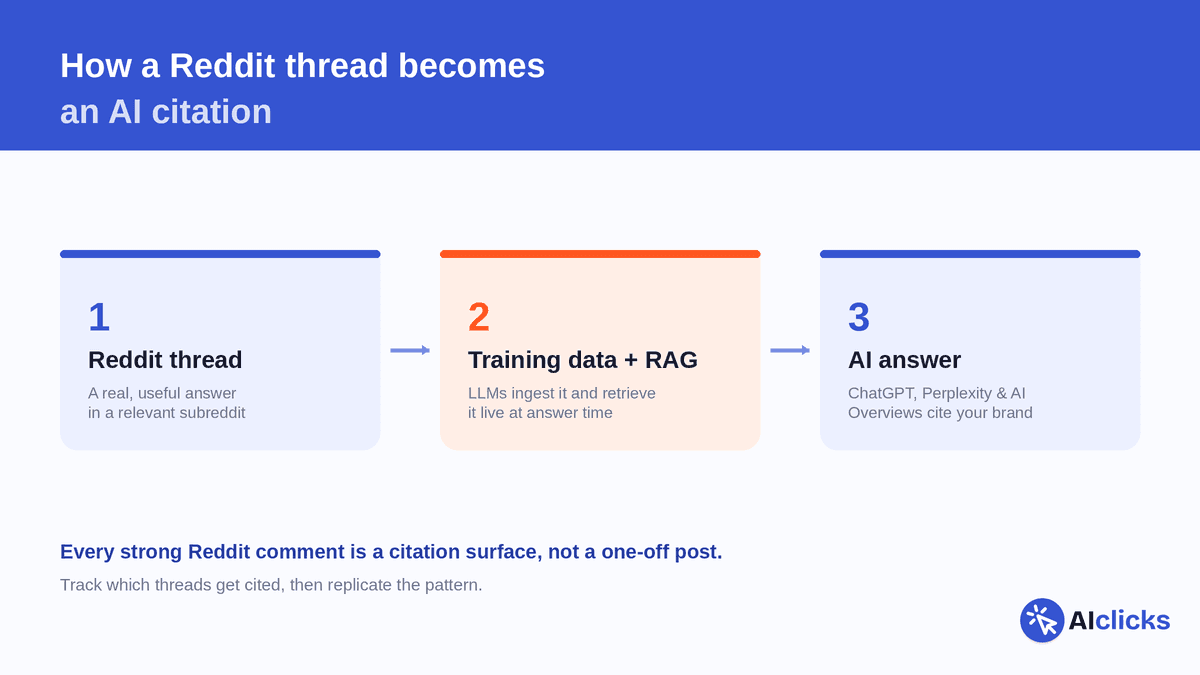 How a Reddit thread becomes
an AI citation

1
Reddit thread
A real, useful answer in a relevant subreddit

2
Training data + RAG
LLMs ingest it and retrieve it live at answer time

3
AI answer
ChatGPT, Perplexity & AI Overviews cite your brand

Every strong Reddit comment is a citation surface, not a one-off post.

Track which threads get cited, then replicate the pattern.

AIclicks